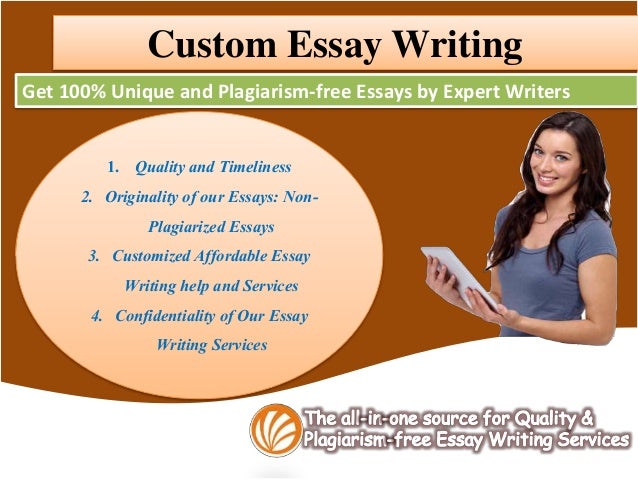 Custom Essay Writing

Get 100% Unique and Plagiarism-free Essays by Expert Writers

1. Quality and Timeliness
2. Originality of our Essays: Non-Plagiarized Essays
3. Customized Affordable Essay Writing help and Services
4. Confidentiality of Our Essay Writing Services

The all-in-one source for Quality & Plagiarism-free Essay Writing Services